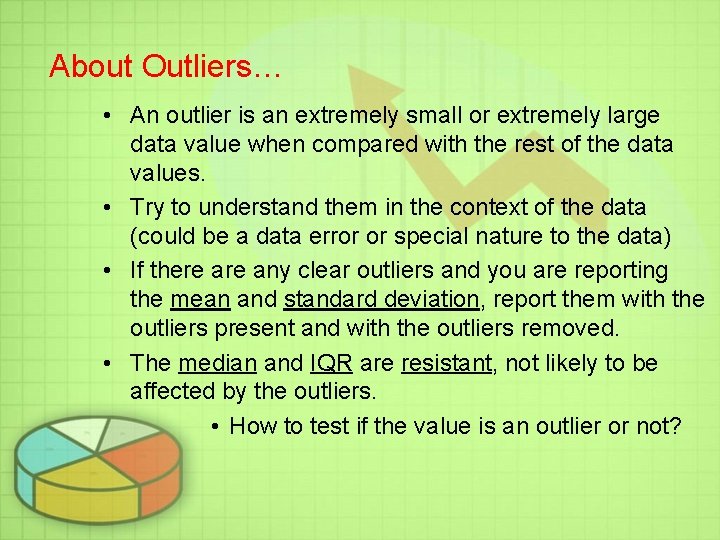 About Outliers…

• An outlier is an extremely small or extremely large data value when compared with the rest of the data values.
• Try to understand them in the context of the data (could be a data error or special nature to the data)
• If there are any clear outliers and you are reporting the mean and standard deviation, report them with the outliers present and with the outliers removed.
• The median and IQR are resistant, not likely to be affected by the outliers.
• How to test if the value is an outlier or not?